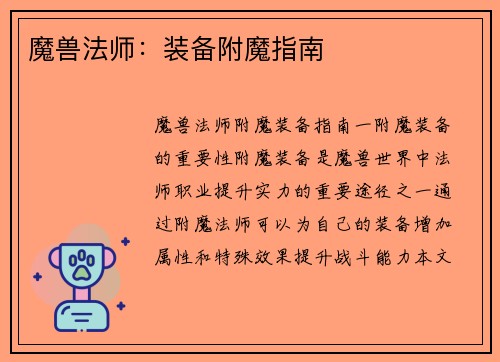 魔兽法师：装备附魔指南

魔兽法师附魔装备指南一附魔装备的重要性附魔装备是魔兽世界中法师职业提升实力的重要途径之一通过附魔法师可以为自己的装备增加属性和特殊效果提升战斗能力本文